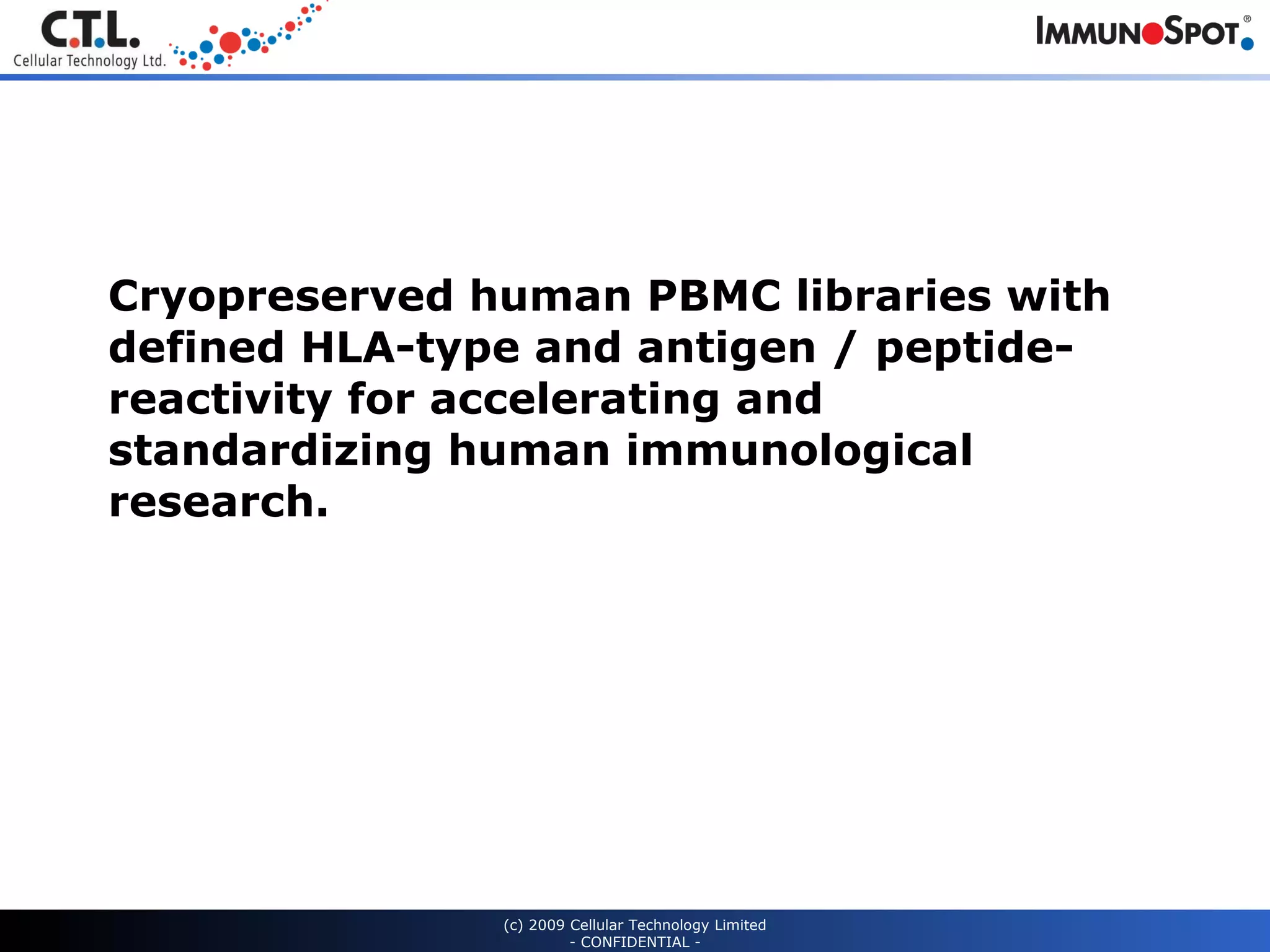 C.T.L.
Cellular Technology Ltd.

IMMUNOSPOT®

Cryopreserved human PBMC libraries with defined HLA-type and antigen / peptide-reactivity for accelerating and standardizing human immunological research.

(c) 2009 Cellular Technology Limited
- CONFIDENTIAL -